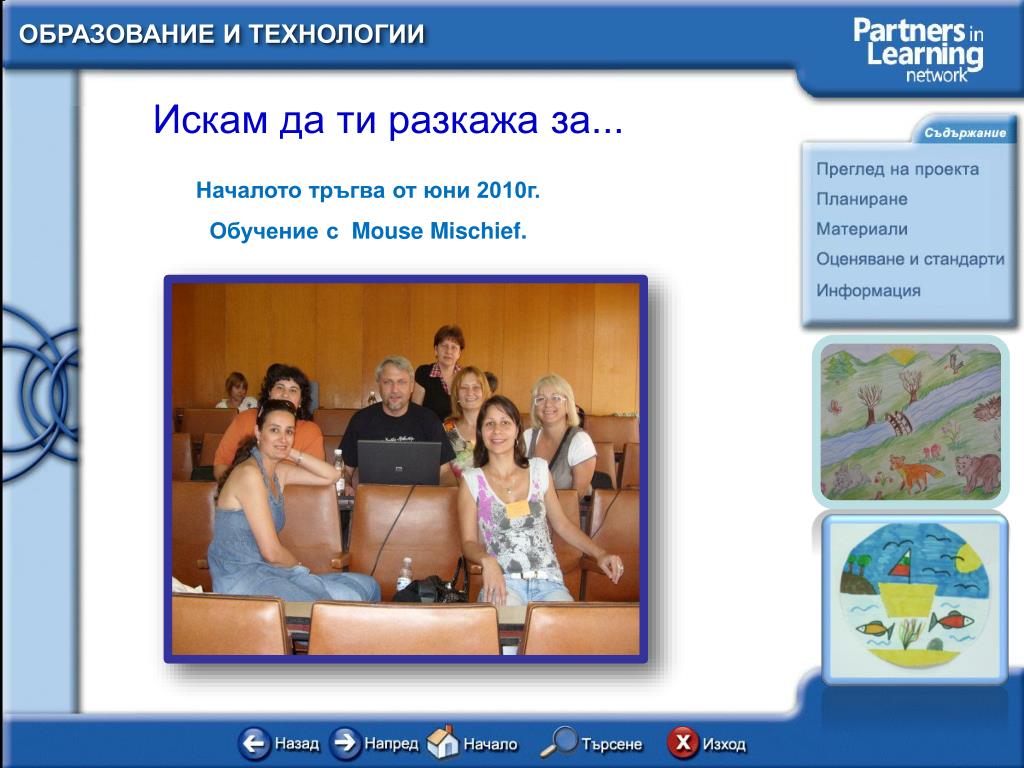 ОБРАЗОВАНИЕ И ТЕХНОЛОГИИ

Partners in Learning network

Искам да ти разкажа за...

Началото тръгва от юни 2010г.

Обучение с Mouse Mischief.

Съдържание

Преглед на проекта

Планиране

Материали

Оценяване и стандарти

Информация

Назад Напред Начало Търсене Изход